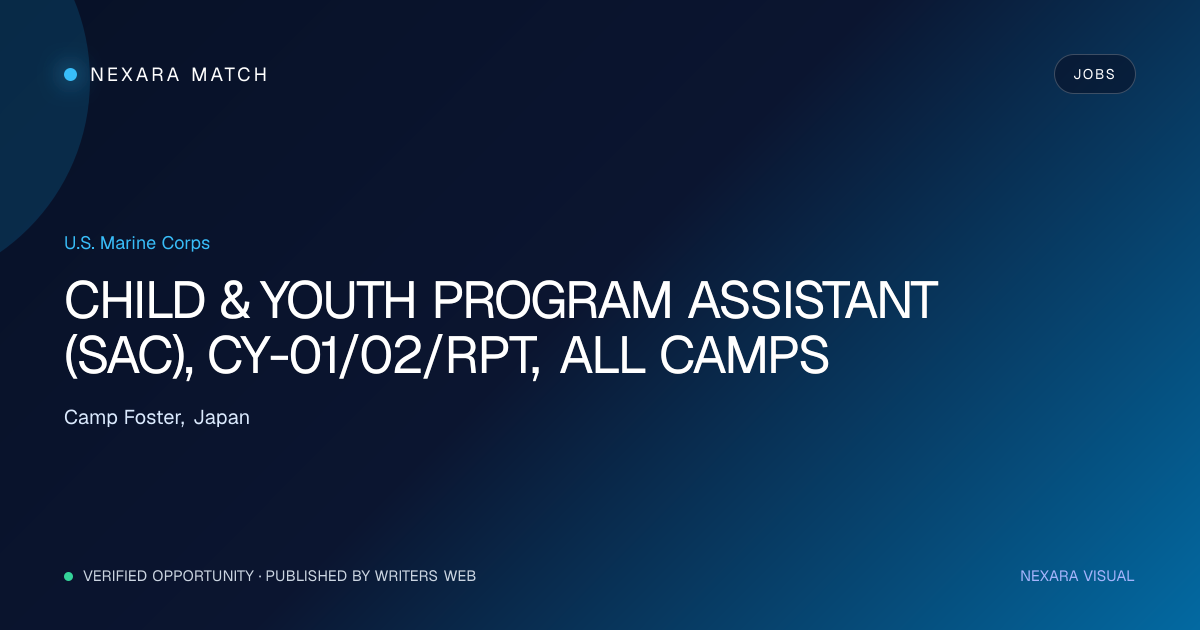 NEXARA MATCH

JOBS

U.S. Marine Corps

CHILD & YOUTH PROGRAM ASSISTANT (SAC), CY-01/02/RPT, ALL CAMPS

Camp Foster, Japan

VERIFIED OPPORTUNITY · PUBLISHED BY WRITERS WEB

NEXARA VISUAL